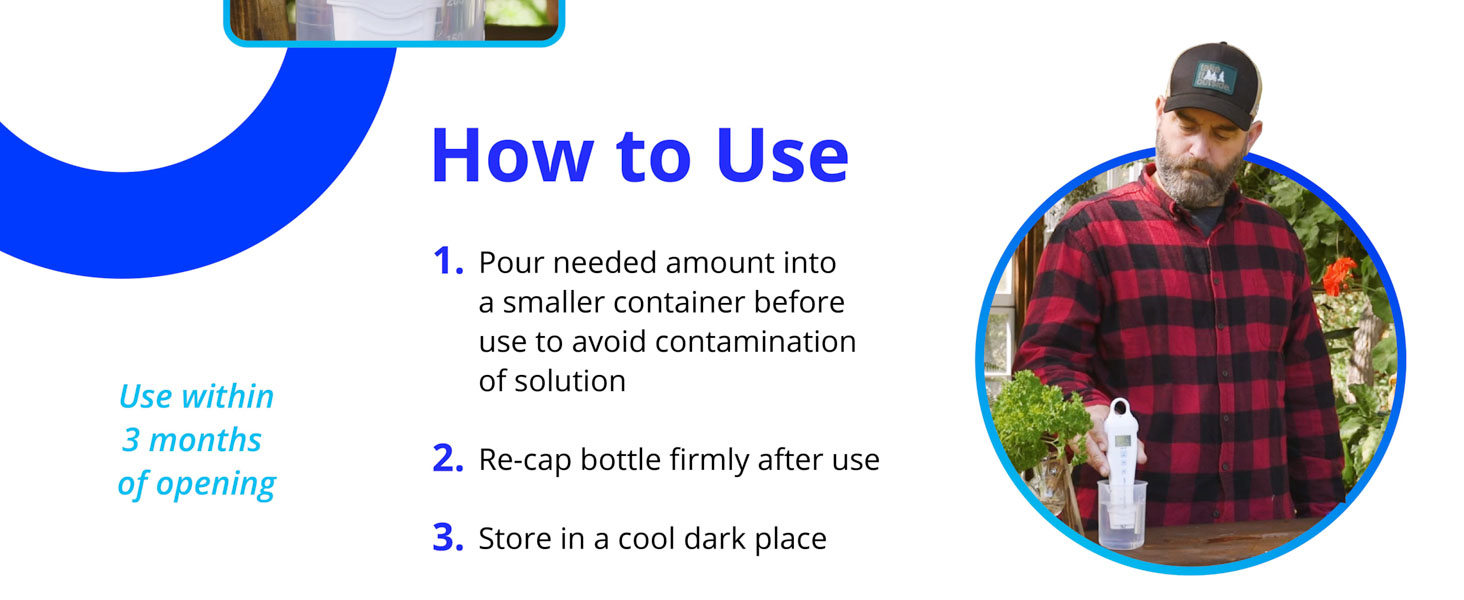 How to Use

1. Pour needed amount into a smaller container before use to avoid contamination of solution

2. Re-cap bottle firmly after use

3. Store in a cool dark place

Use within 3 months of opening